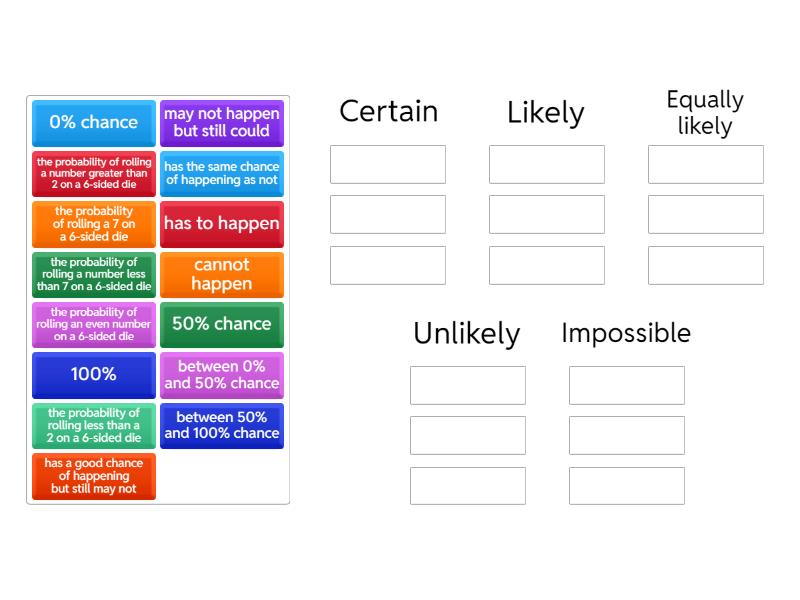 0% chance

may not happen but still could

the probability of rolling a number greater than 2 on a 6-sided die

has the same chance of happening as not

the probability of rolling a 7 on a 6-sided die

has to happen

the probability of rolling a number less than 7 on a 6-sided die

cannot happen

the probability of rolling an even number on a 6-sided die

50% chance

100%

between 0% and 50% chance

the probability of rolling less than a 2 on a 6-sided die

between 50% and 100% chance

has a good chance of happening but still may not

Certain

Likely

Equally likely

Unlikely

Impossible